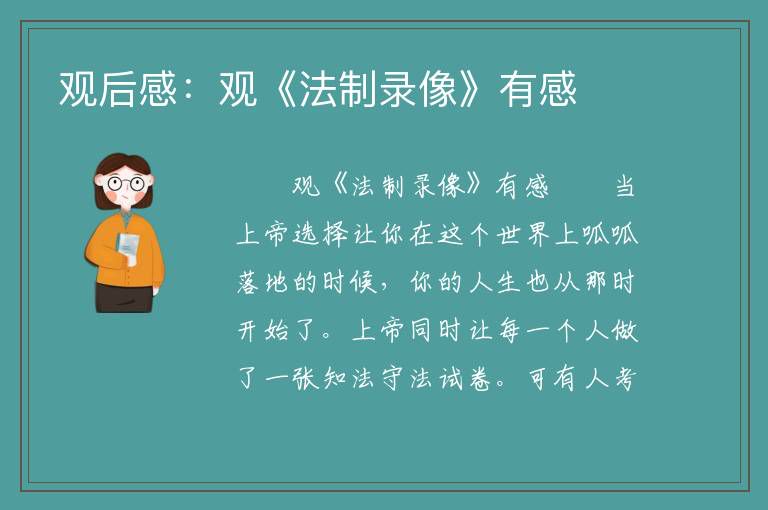 观后感：观《法制录像》有感

观《法制录像》有感　　当上帝选择让你在这个世界上呱呱落地的时候，你的人生也从那时开始了。上帝同时让每一个人做了一张知法守法试卷。可有人考